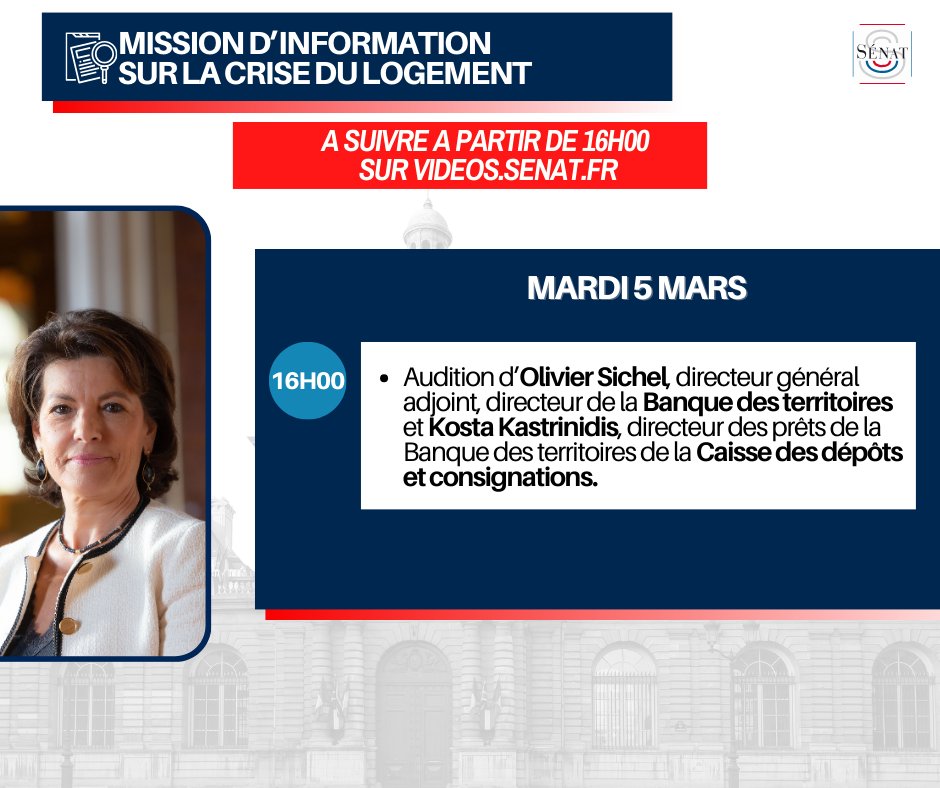 MISSION D'INFORMATION SUR LA CRISE DU LOGEMENT

SÉNAT

A SUIVRE A PARTIR DE 16H00 SUR VIDEOS.SENAT.FR

MARDI 5 MARS

16H00

• Audition d'Olivier Sichel, directeur général adjoint, directeur de la Banque des territoires et Kosta Kastrinidis, directeur des prêts de la Banque des territoires de la Caisse des dépôts et consignations.